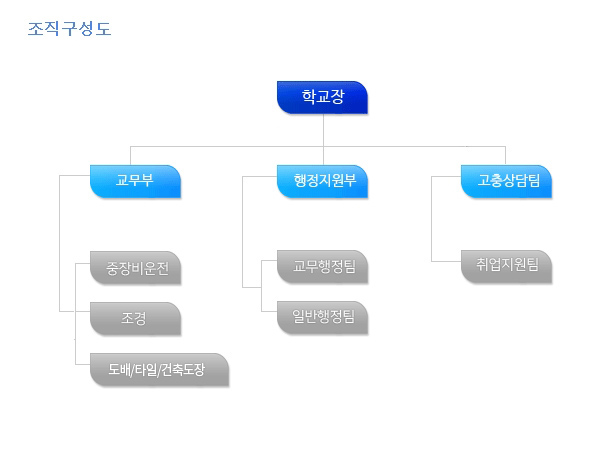 조직구성도

학교장

교무부

행정지원부

고충상담팀

중장비운전

조경

도배/타일/건축도장

교무행정팀

일반행정팀

취업지원팀